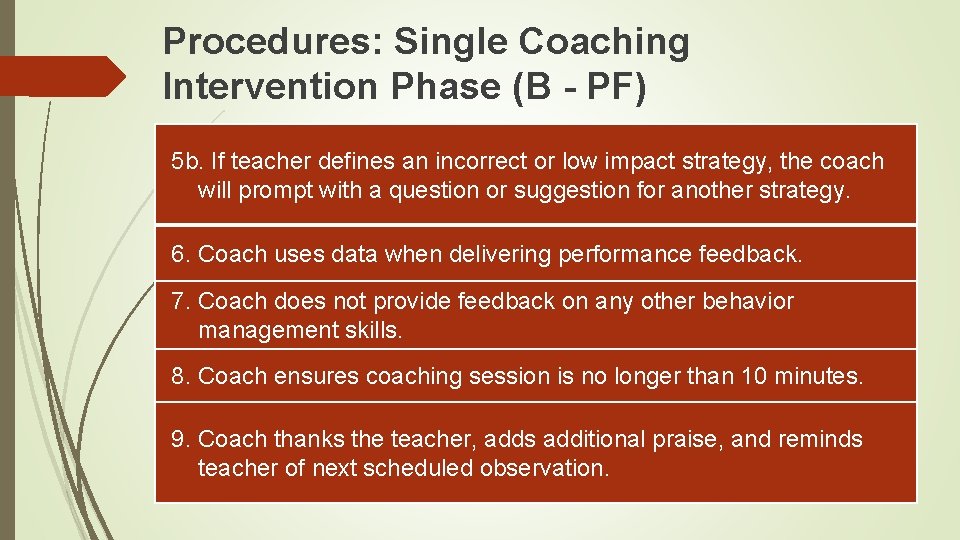 Procedures: Single Coaching Intervention Phase (B - PF)

5b. If teacher defines an incorrect or low impact strategy, the coach will prompt with a question or suggestion for another strategy.

6. Coach uses data when delivering performance feedback.

7. Coach does not provide feedback on any other behavior management skills.

8. Coach ensures coaching session is no longer than 10 minutes.

9. Coach thanks the teacher, adds additional praise, and reminds teacher of next scheduled observation.